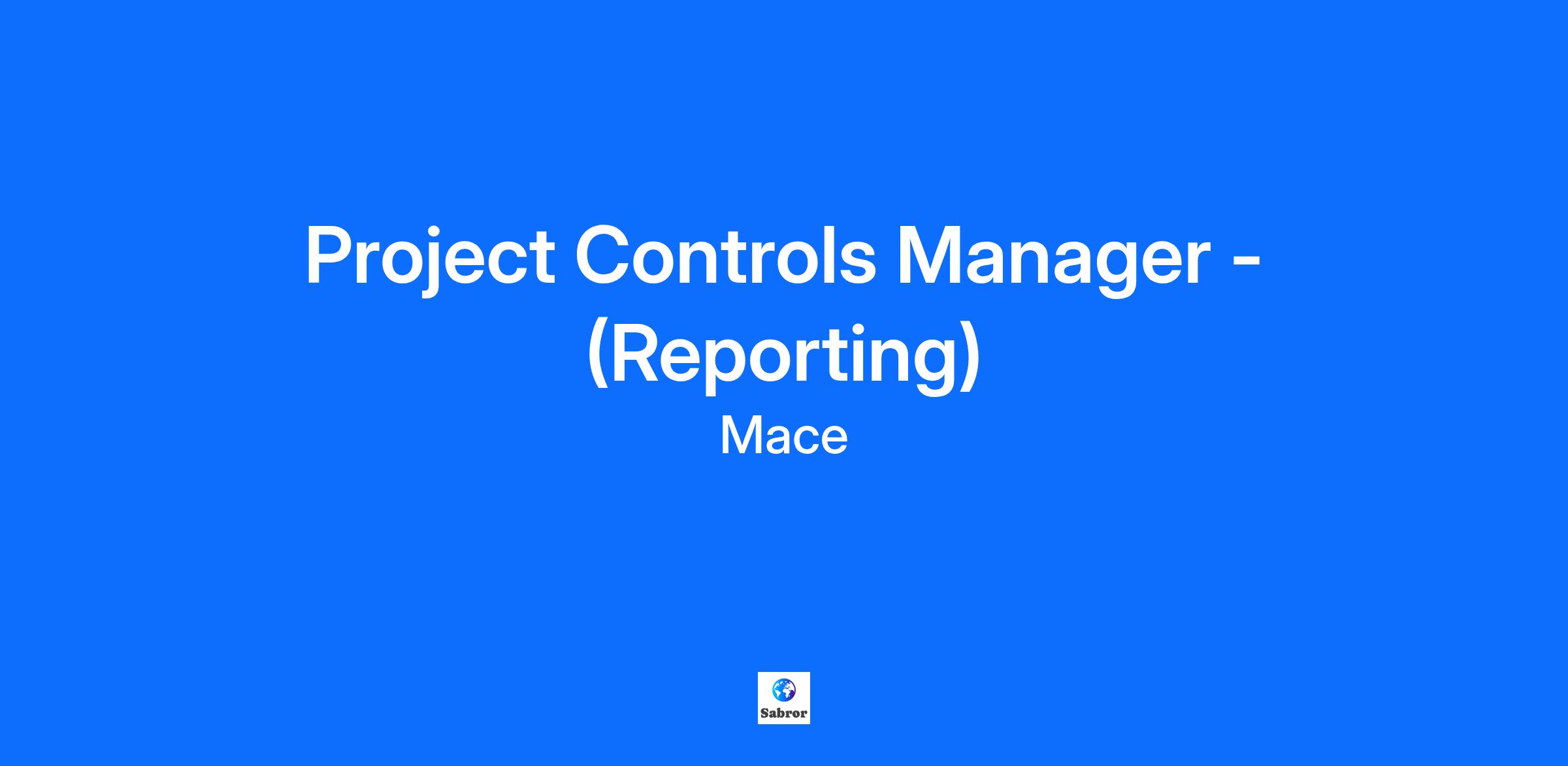 Project Controls Manager - (Reporting)

Mace

Sabror